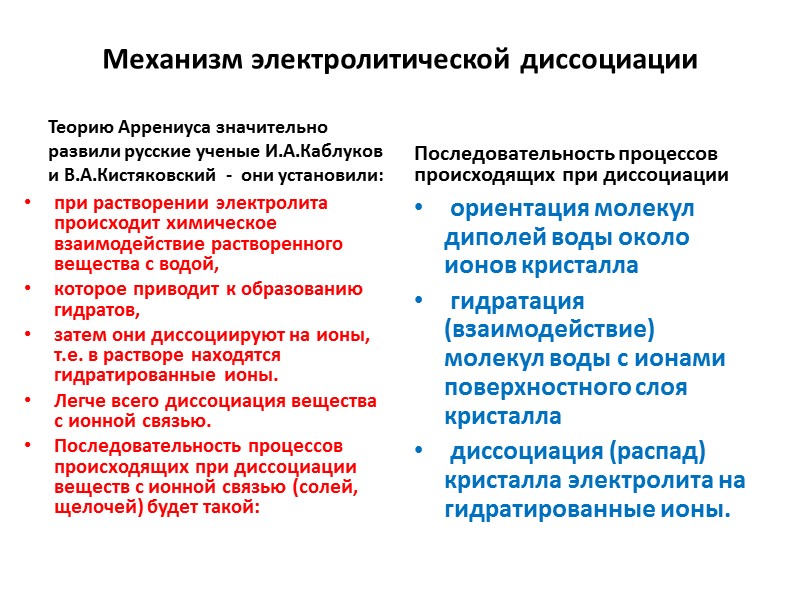 Механизм электролитической диссоциации

Теорию Аррениуса значительно развили русские ученые И.А.Каблуков и В.А.Кистяковский - они установили:

• при растворении электролита происходит химическое взаимодействие растворенного вещества с водой,
• которое приводит к образованию гидратов,
• затем они диссоциируют на ионы, т.е. в растворе находятся гидратированные ионы.
• Легче всего диссоциация вещества с ионной связью.
• Последовательность процессов происходящих при диссоциации веществ с ионной связью (солей, щелочей) будет такой:

Последовательность процессов происходящих при диссоциации

• ориентация молекул диполей воды около ионов кристалла
• гидратация (взаимодействие) молекул воды с ионами поверхностного слоя кристалла
• диссоциация (распад) кристалла электролита на гидратированные ионы.